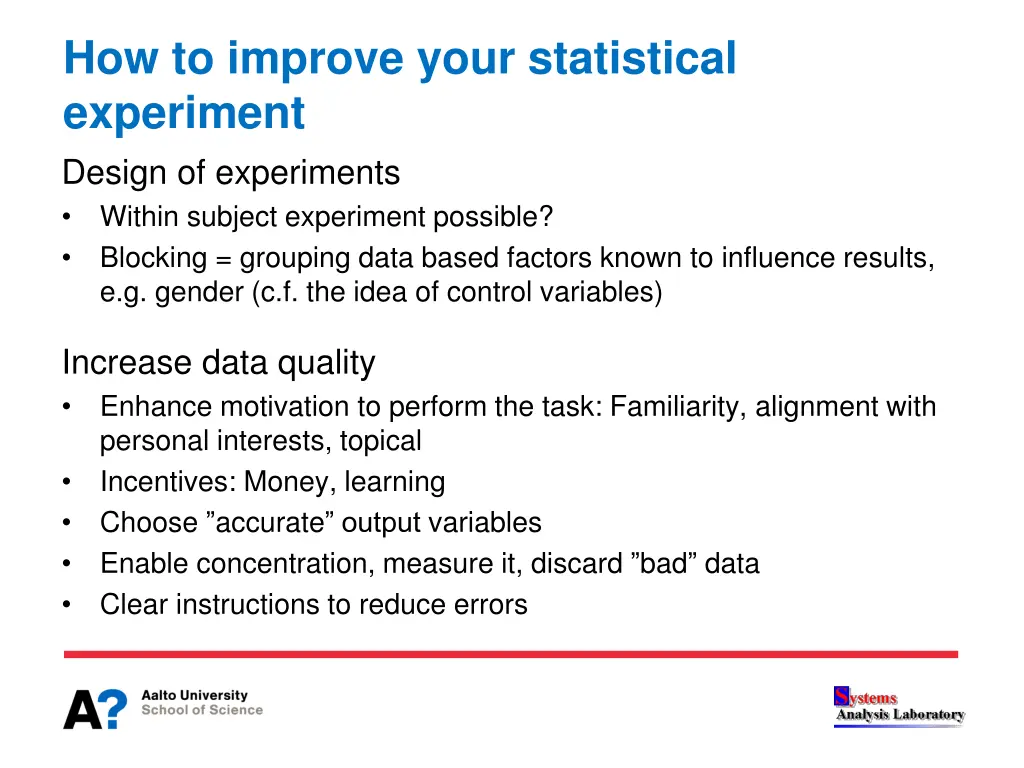 How to improve your statistical experiment

Design of experiments

• Within subject experiment possible?
• Blocking = grouping data based factors known to influence results, e.g. gender (c.f. the idea of control variables)

Increase data quality

• Enhance motivation to perform the task: Familiarity, alignment with personal interests, topical
• Incentives: Money, learning
• Choose ”accurate” output variables
• Enable concentration, measure it, discard ”bad” data
• Clear instructions to reduce errors

A? Aalto University School of Science

Systems Analysis Laboratory